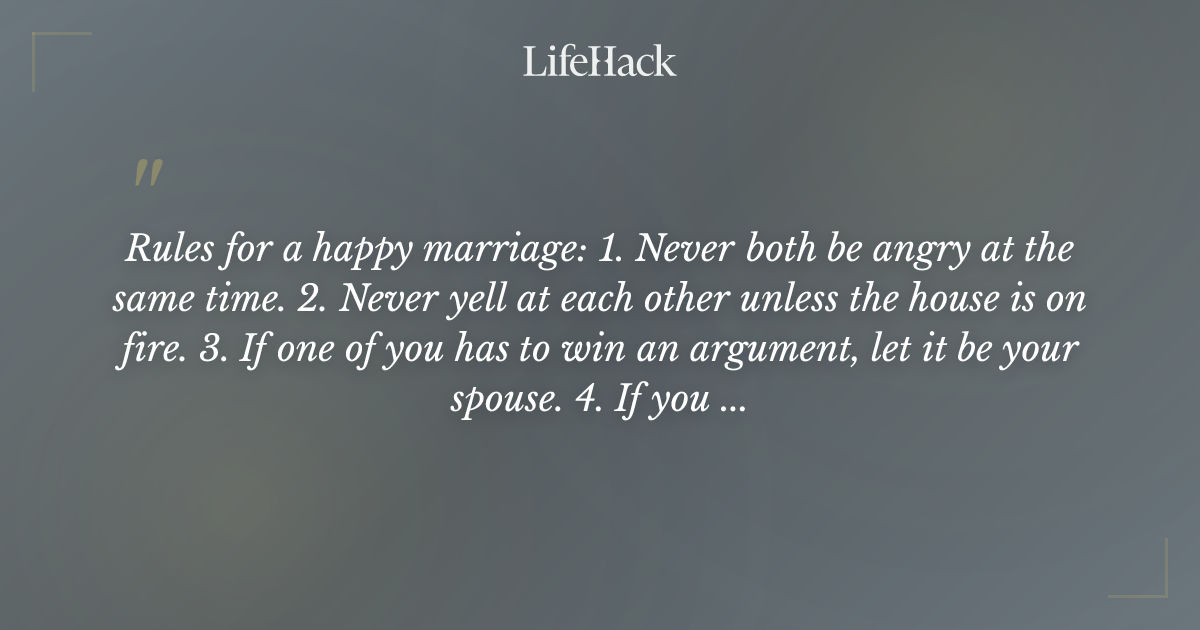 LifeHack

"

Rules for a happy marriage: 1. Never both be angry at the same time. 2. Never yell at each other unless the house is on fire. 3. If one of you has to win an argument, let it be your spouse. 4. If you ...